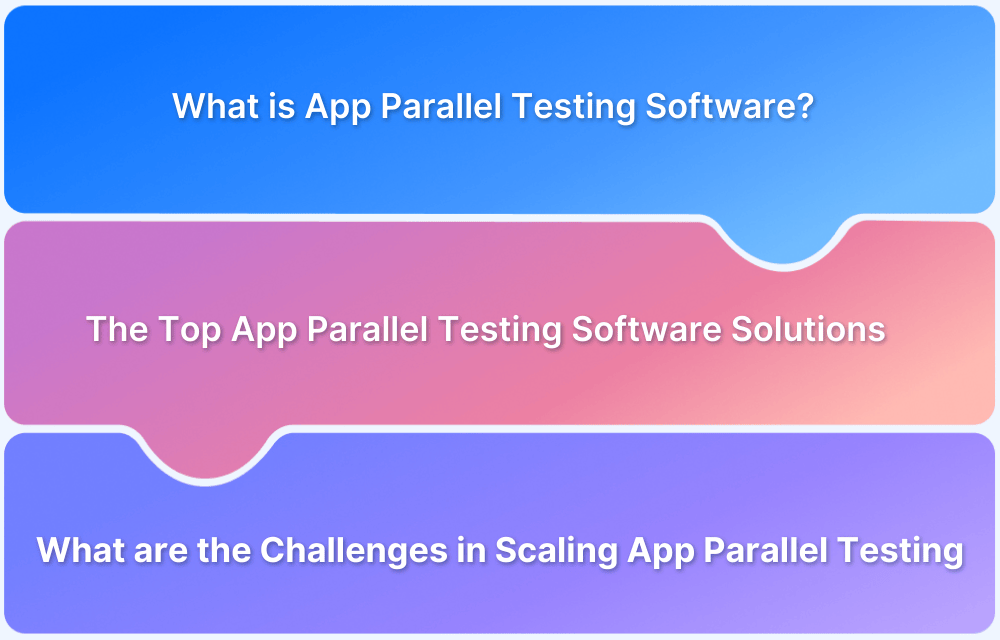 What is App Parallel Testing Software?

The Top App Parallel Testing Software Solutions

What are the Challenges in Scaling App Parallel Testing